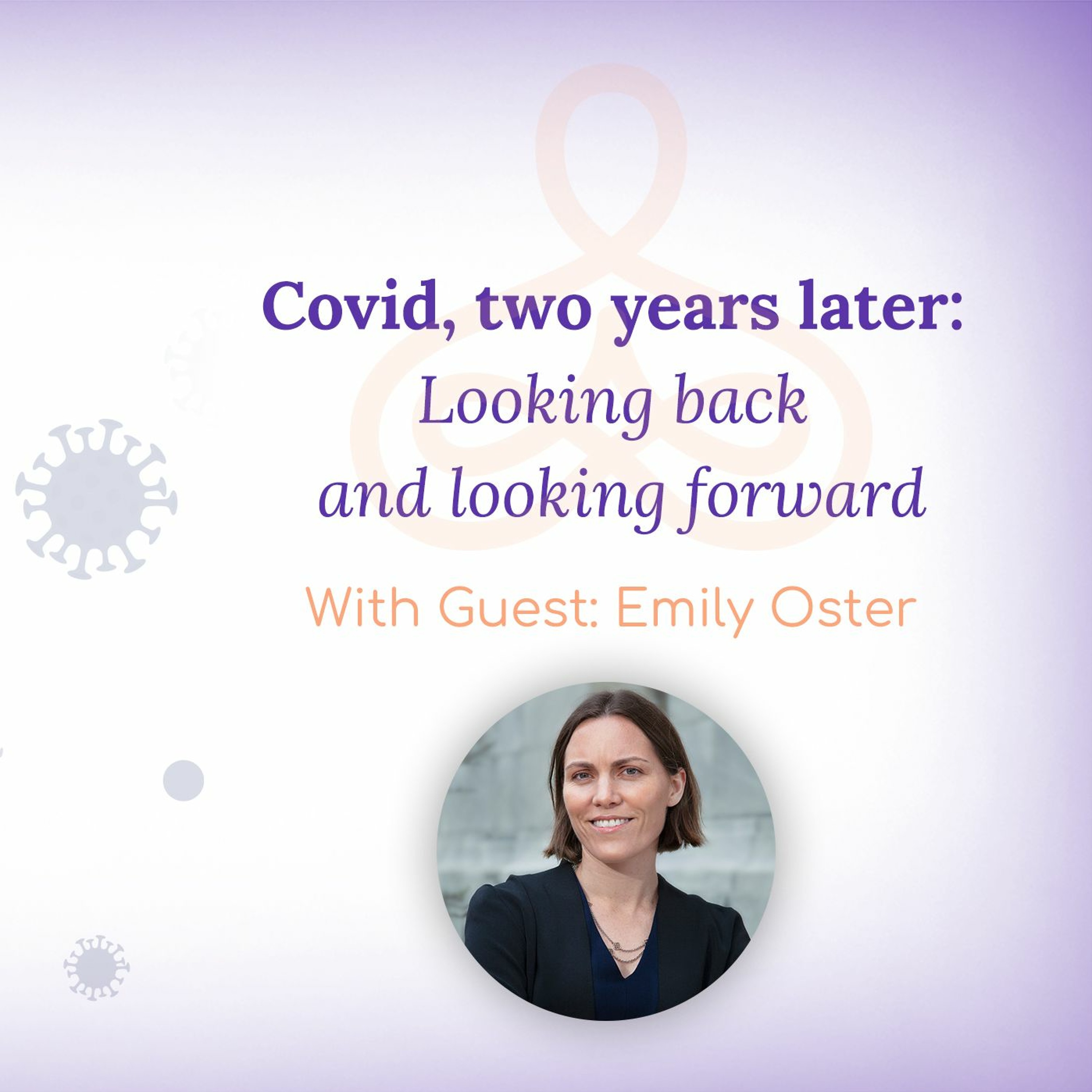 Covid, two years later:
Looking back
and looking forward

With Guest: Emily Oster